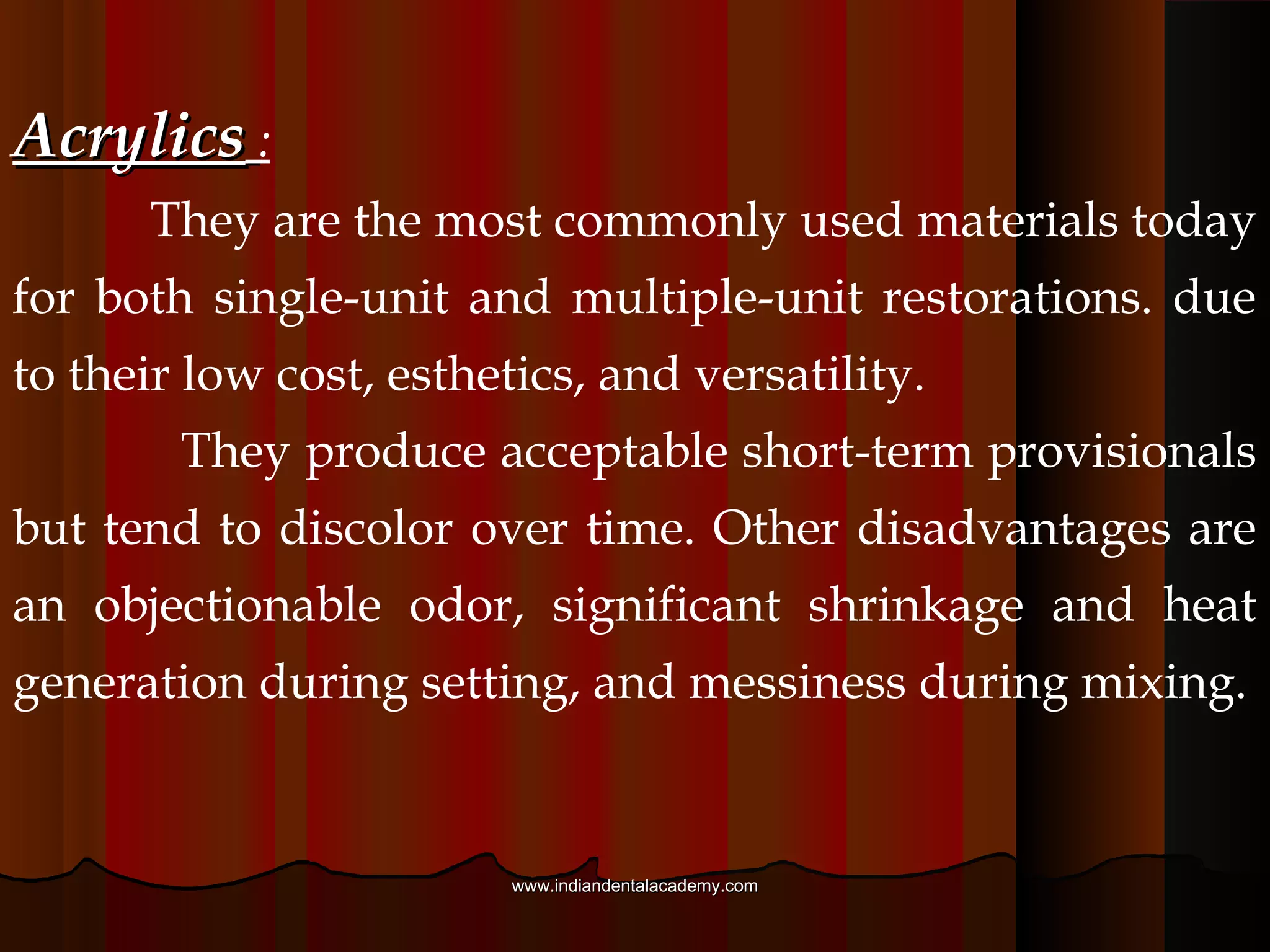 Acrylics :

They are the most commonly used materials today for both single-unit and multiple-unit restorations. due to their low cost, esthetics, and versatility.

They produce acceptable short-term provisionals but tend to discolor over time. Other disadvantages are an objectionable odor, significant shrinkage and heat generation during setting, and messiness during mixing.

www.indiandentalacademy.com